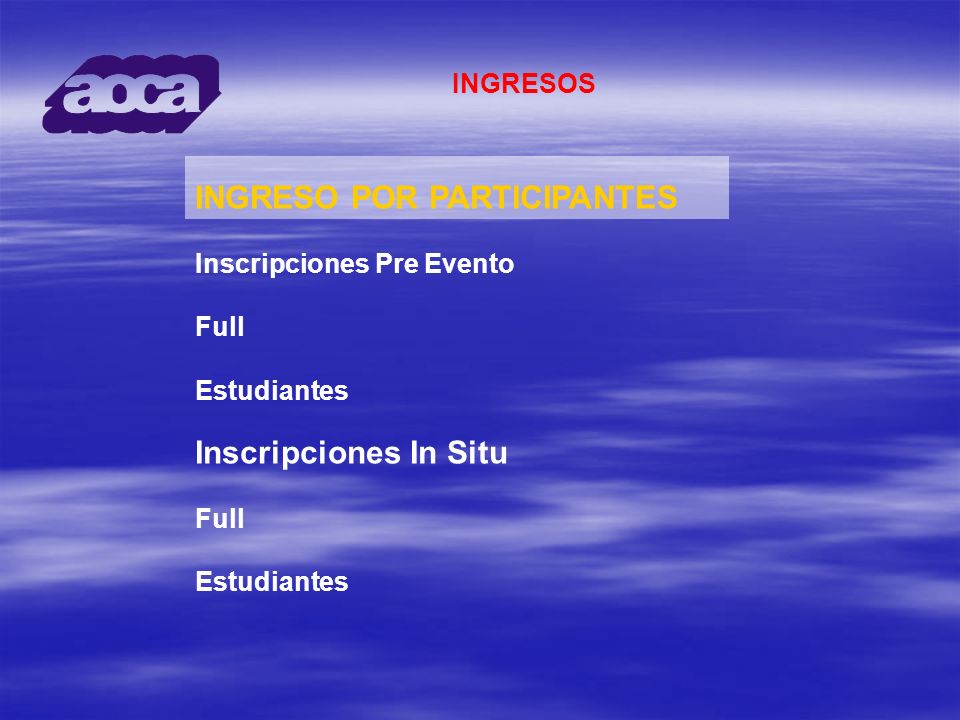 aoca

INGRESOS

INGRESO POR PARTICIPANTES

Inscripciones Pre Evento

Full

Estudiantes

Inscripciones In Situ

Full

Estudiantes